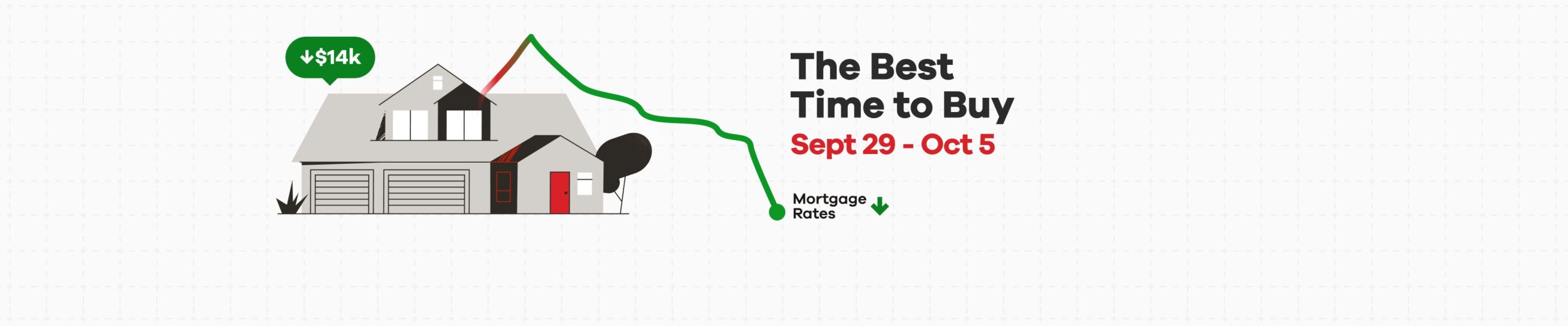 ↓$14k

The Best Time to Buy
Sept 29 - Oct 5

Mortgage Rates ↓